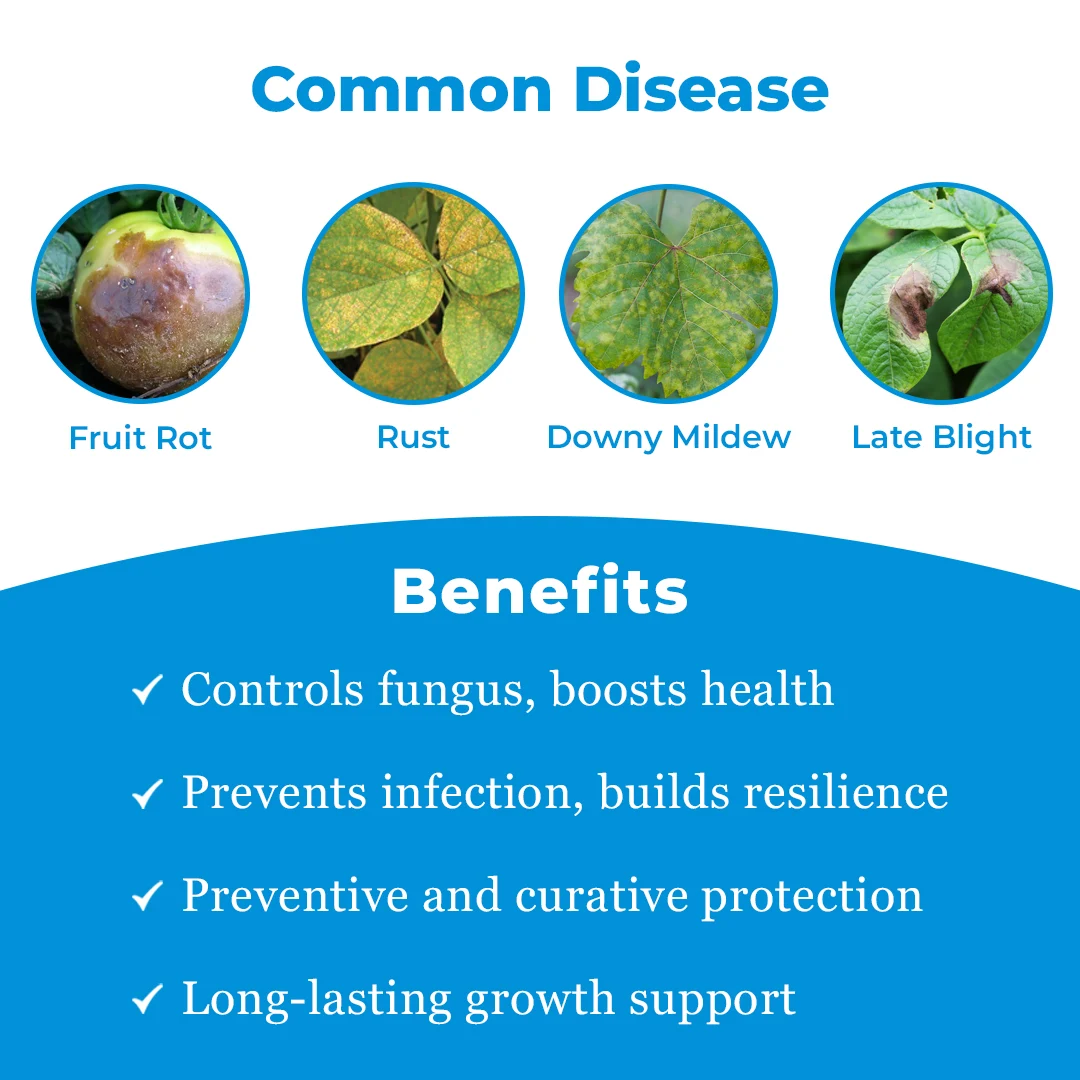 Common Disease

Fruit Rot

Rust

Downy Mildew

Late Blight

Benefits

✓ Controls fungus, boosts health

✓ Prevents infection, builds resilience

✓ Preventive and curative protection

✓ Long-lasting growth support